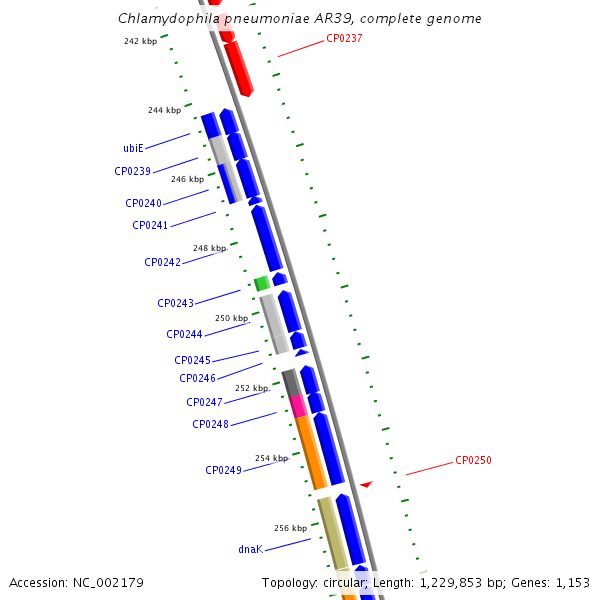 Chlamydophila pneumoniae AR39, complete genome

242 kbp

CP0237

244 kbp

ubiE

CP0239

246 kbp

CP0240

CP0241

248 kbp

CP0242

CP0243

250 kbp

CP0244

CP0245

CP0246

252 kbp

CP0247

CP0248

254 kbp

CP0249

CP0250

256 kbp

dnaK

Accession: NC_002179

Topology: circular; Length: 1,229,853 bp; Genes: 1,153